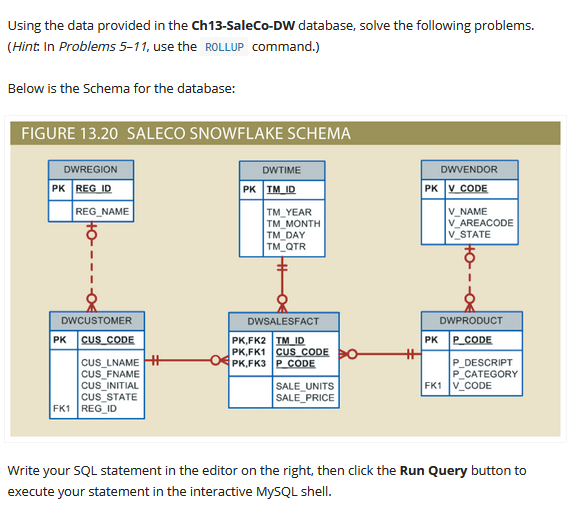 Using the data provided in the **Ch13-SaleCo-DW** database, solve the following problems. (*Hint*: In *Problems 5–11*, use the ROLLUP command.)

Below is the Schema for the database:

FIGURE 13.20 SALECO SNOWFLAKE SCHEMA

DWREGION
PK REG_ID
REG_NAME

DWTIME
PK TM_ID
TM_YEAR
TM_MONTH
TM_DAY
TM_QTR

DWVENDOR
PK V_CODE
V_NAME
V_AREACODE
V_STATE

DWCUSTOMER
PK CUS_CODE
CUS_LNAME
CUS_FNAME
CUS_INITIAL
CUS_STATE
FK1 REG_ID

DWSALESFACT
PK,FK2 TM_ID
PK,FK1 CUS_CODE
PK,FK3 P_CODE
SALE_UNITS
SALE_PRICE

DWPRODUCT
PK P_CODE
P_DESCRIPT
P_CATEGORY
FK1 V_CODE

Write your SQL statement in the editor on the right, then click the **Run Query** button to execute your statement in the interactive MySQL shell.